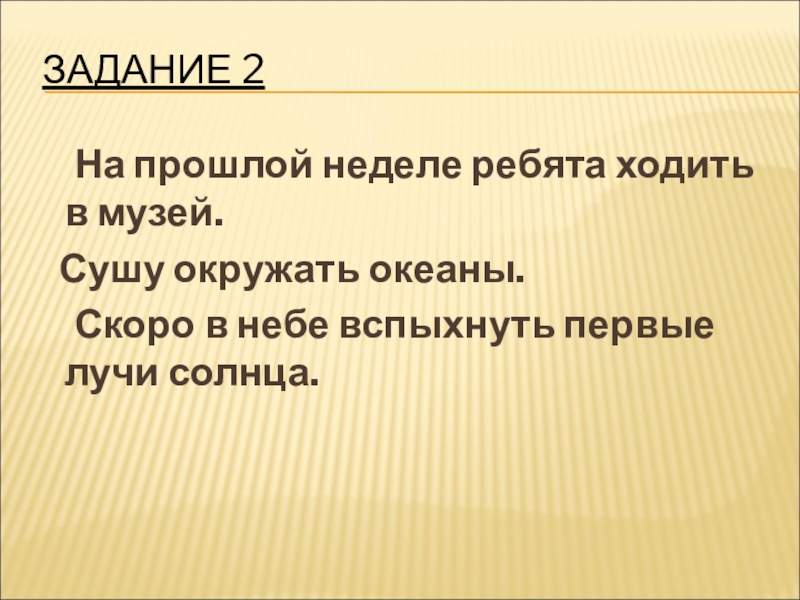 ЗАДАНИЕ 2

На прошлой неделе ребята ходить в музей.

Сушу окружать океаны.

Скоро в небе вспыхнуть первые лучи солнца.